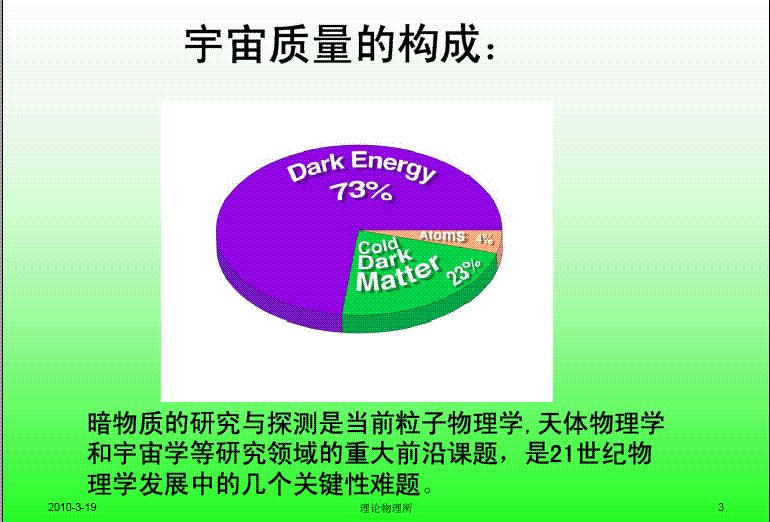 宇宙质量的构成：

Dark Energy 73%

Atoms 4%

Cold Dark Matter 23%

暗物质的研究与探测是当前粒子物理学,天体物理学和宇宙学等研究领域的重大前沿课题，是21世纪物理学发展中的几个关键性难题。

2010-3-19

理论物理所

3